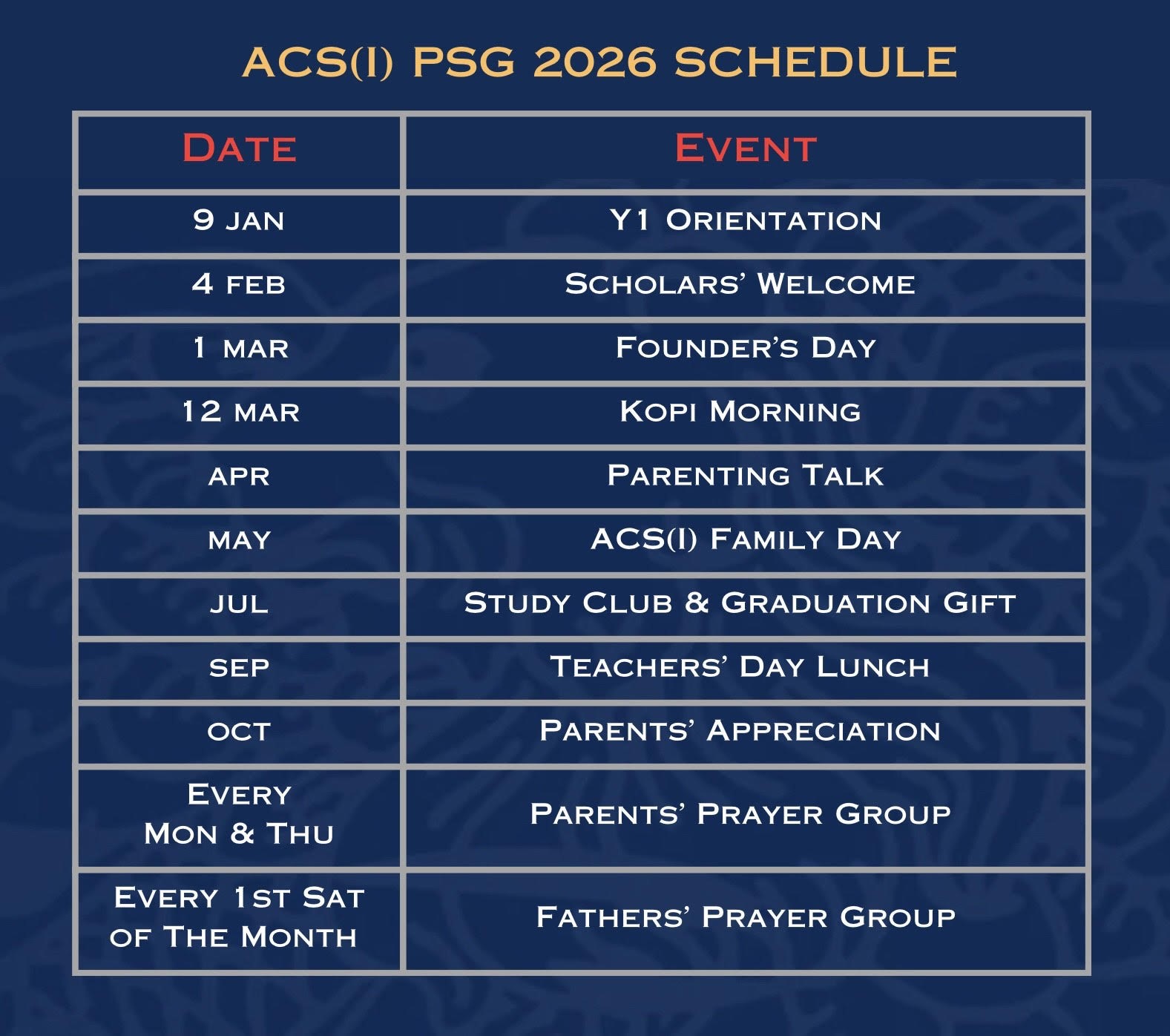 ACS(I) PSG 2026 SCHEDULE

| Date | Event |
|---|---|
| 9 Jan | Y1 Orientation |
| 4 Feb | Scholars' Welcome |
| 1 Mar | Founder's Day |
| 12 Mar | Kopi Morning |
| Apr | Parenting Talk |
| May | ACS(I) Family Day |
| Jul | Study Club & Graduation Gift |
| Sep | Teachers' Day Lunch |
| Oct | Parents' Appreciation |
| Every Mon & Thu | Parents' Prayer Group |
| Every 1st Sat of The Month | Fathers' Prayer Group |